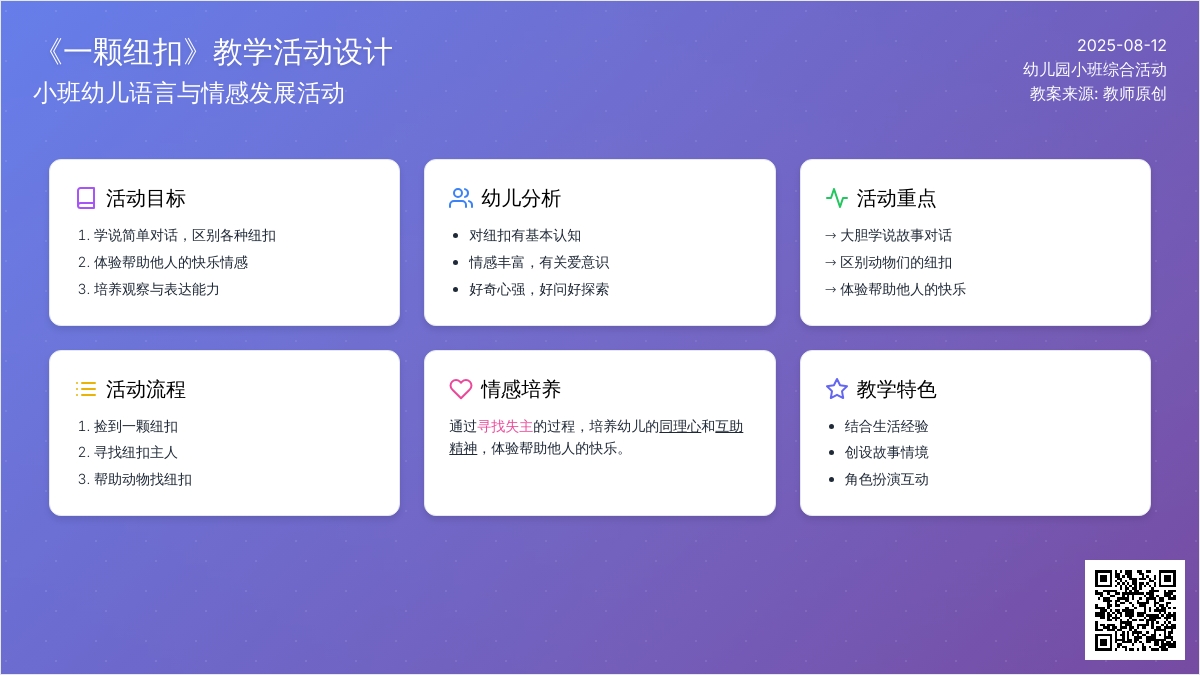 《一颗纽扣》教学活动设计
小班幼儿语言与情感发展活动

2025-08-12
幼儿园小班综合活动
教案来源: 教师原创

活动目标
1. 学说简单对话，区别各种纽扣
2. 体验帮助他人的快乐情感
3. 培养观察与表达能力

幼儿分析
• 对纽扣有基本认知
• 情感丰富，有关爱意识
• 好奇心强，好问好探索

活动重点
→ 大胆学说故事对话
→ 区别动物们的纽扣
→ 体验帮助他人的快乐

活动流程
1. 捡到一颗纽扣
2. 寻找纽扣主人
3. 帮助动物找纽扣

情感培养
通过寻找失主的过程，培养幼儿的同理心和互助精神，体验帮助他人的快乐。

教学特色
• 结合生活经验
• 创设故事情境
• 角色扮演互动